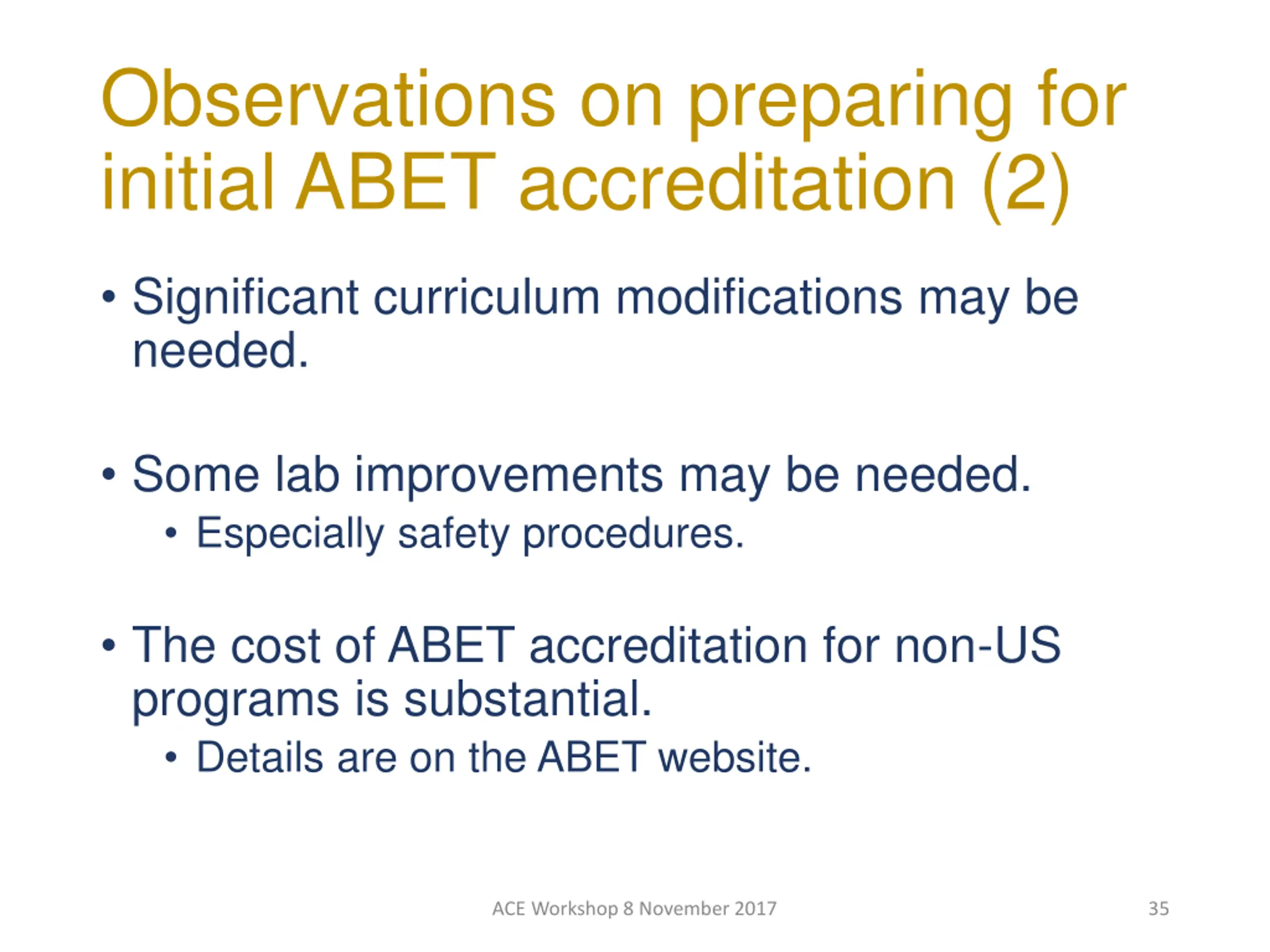 Observations on preparing for initial ABET accreditation (2)

• Significant curriculum modifications may be needed.

• Some lab improvements may be needed.
  • Especially safety procedures.

• The cost of ABET accreditation for non-US programs is substantial.
  • Details are on the ABET website.

ACE Workshop 8 November 2017

35